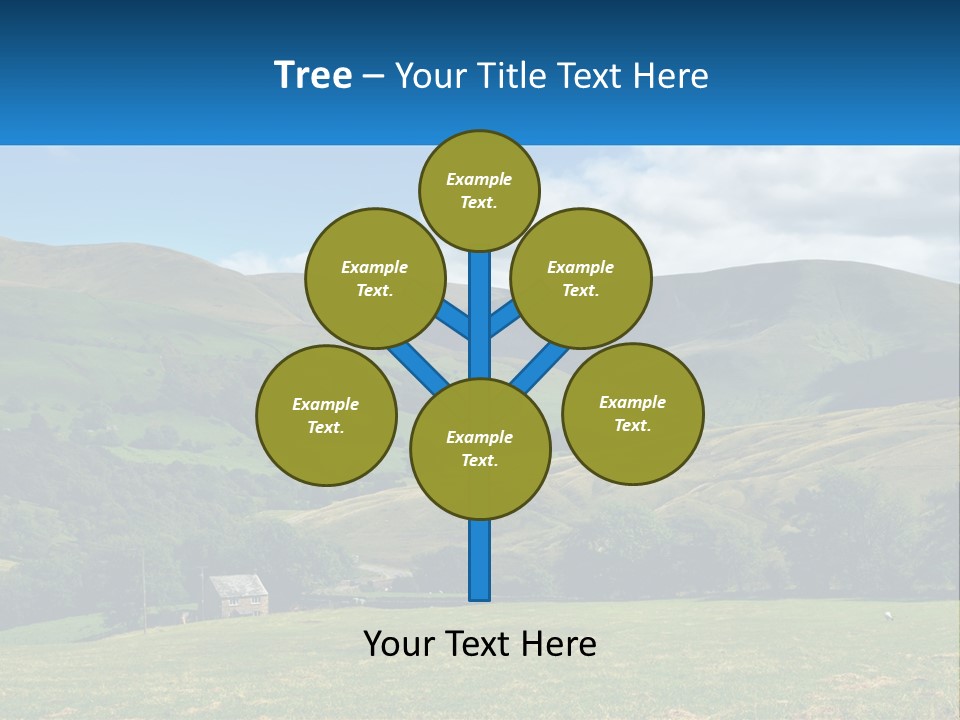 Tree – Your Title Text Here

Example Text.

Example Text.

Example Text.

Example Text.

Example Text.

Example Text.

Your Text Here